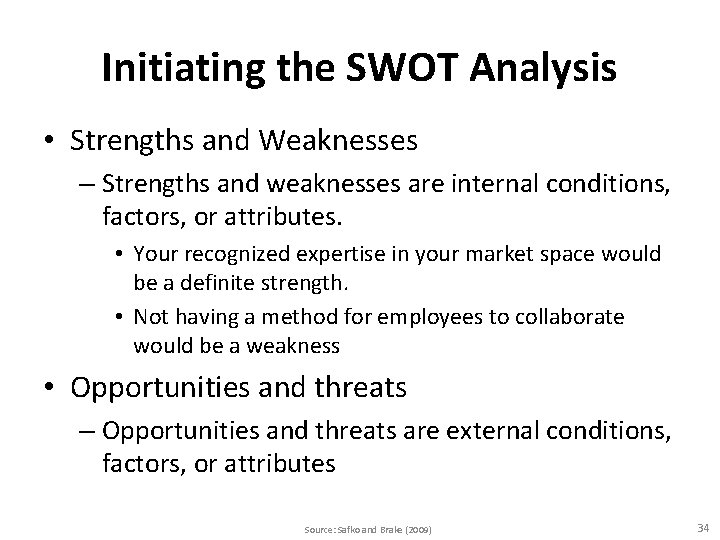 Initiating the SWOT Analysis

• Strengths and Weaknesses

– Strengths and weaknesses are internal conditions, factors, or attributes.

• Your recognized expertise in your market space would be a definite strength.

• Not having a method for employees to collaborate would be a weakness

• Opportunities and threats

– Opportunities and threats are external conditions, factors, or attributes

Source: Safko and Brake (2009)

34